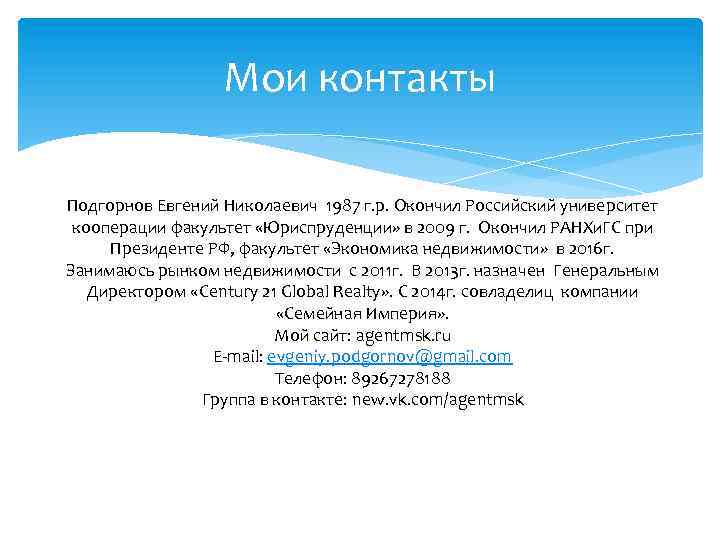 Мои контакты

Подгорнов Евгений Николаевич 1987 г.р. Окончил Российский университет кооперации факультет «Юриспруденции» в 2009 г. Окончил РАНХиГС при Президенте РФ, факультет «Экономика недвижимости» в 2016г. Занимаюсь рынком недвижимости с 2011г. В 2013г. назначен Генеральным Директором «Century 21 Global Realty». С 2014г. совладелиц компании «Семейная Империя».
Мой сайт: agentmsk.ru
E-mail: evgeniy.podgornov@gmail.com
Телефон: 89267278188
Группа в контакте: new.vk.com/agentmsk